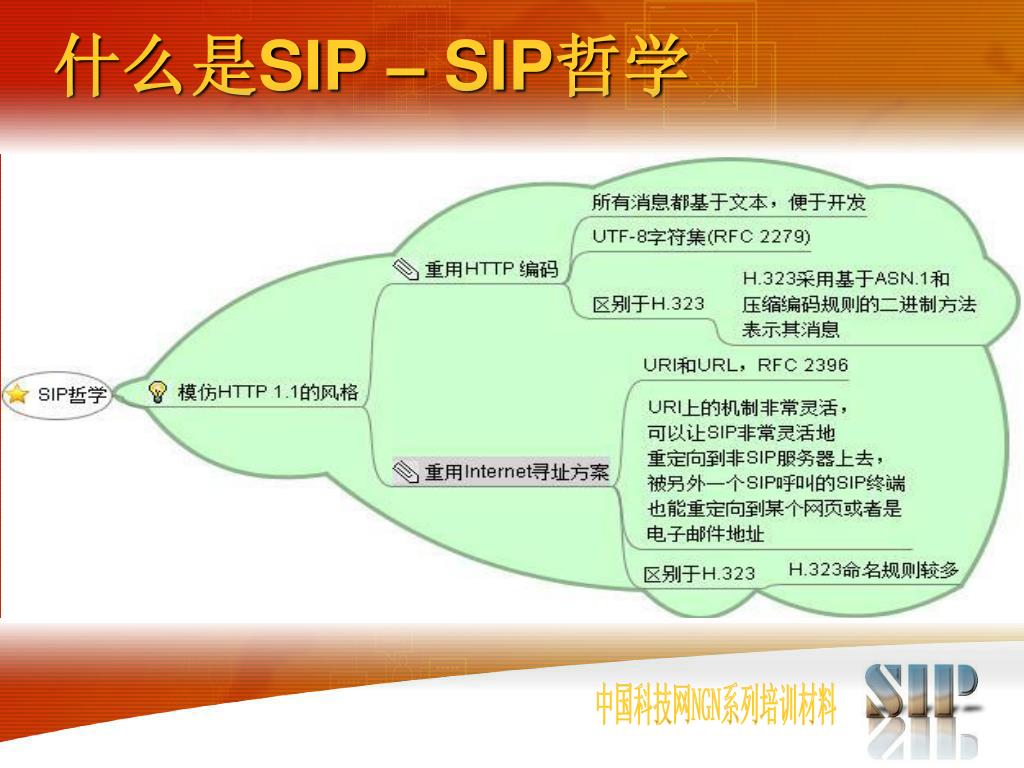 什么是SIP – SIP哲学

SIP哲学

模仿HTTP 1.1的风格

重用HTTP 编码

所有消息都基于文本，便于开发

UTF-8字符集(RFC 2279)

区别于H.323

H.323采用基于ASN.1和压缩编码规则的二进制方法表示其消息

重用Internet寻址方案

URI和URL，RFC 2396

URI上的机制非常灵活，可以让SIP非常灵活地重定向到非SIP服务器上去，被另外一个SIP呼叫的SIP终端也能重定向到某个网页或者是电子邮件地址

区别于H.323

H.323命名规则较多

中国科技网NGN系列培训材料

SIP